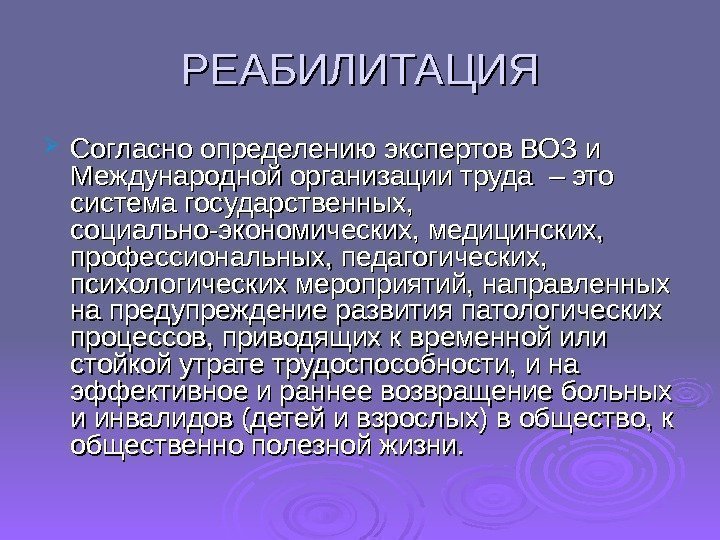 РЕАБИЛИТАЦИЯ

Согласно определению экспертов ВОЗ и Международной организации труда – это система государственных, социально-экономических, медицинских, профессиональных, педагогических, психологических мероприятий, направленных на предупреждение развития патологических процессов, приводящих к временной или стойкой утрате трудоспособности, и на эффективное и раннее возвращение больных и инвалидов (детей и взрослых) в общество, к общественно полезной жизни.